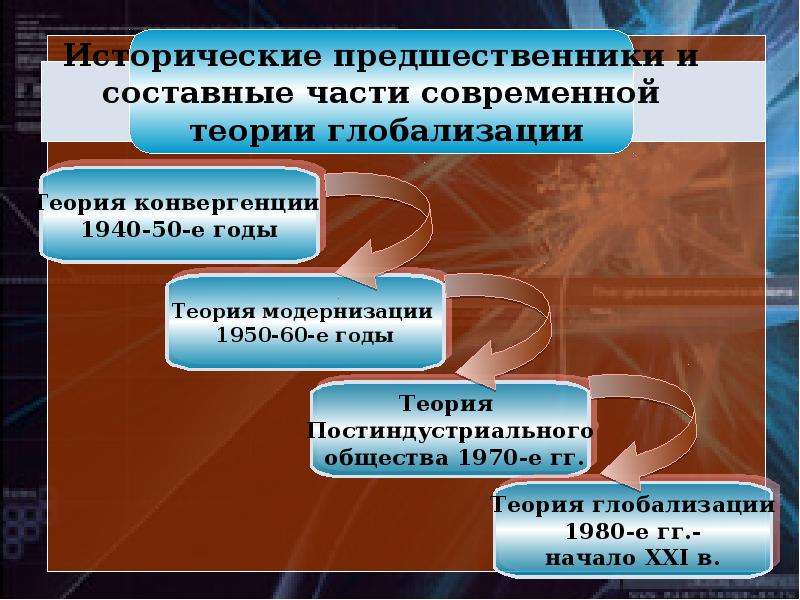 Исторические предшественники и составные части современной теории глобализации

Теория конвергенции
1940-50-е годы

Теория модернизации
1950-60-е годы

Теория
Постиндустриального
общества 1970-е гг.

Теория глобализации
1980-е гг.-
начало XXI в.